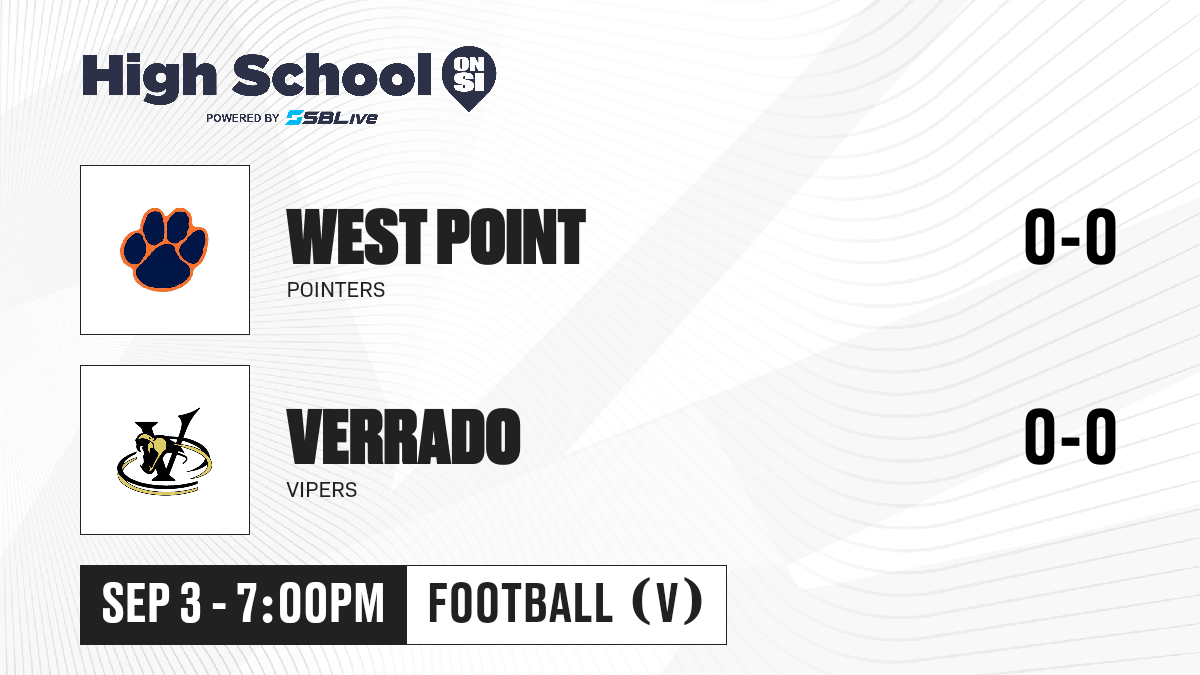 High School ON SI
POWERED BY SBLive

WEST POINT
POINTERS
0-0

VERRADO
VIPERS
0-0

SEP 3 - 7:00PM
FOOTBALL (V)